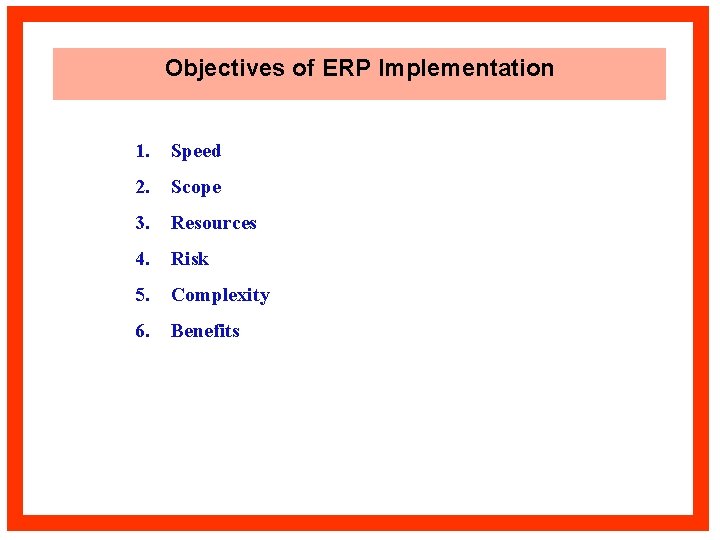 Objectives of ERP Implementation

1. Speed
2. Scope
3. Resources
4. Risk
5. Complexity
6. Benefits